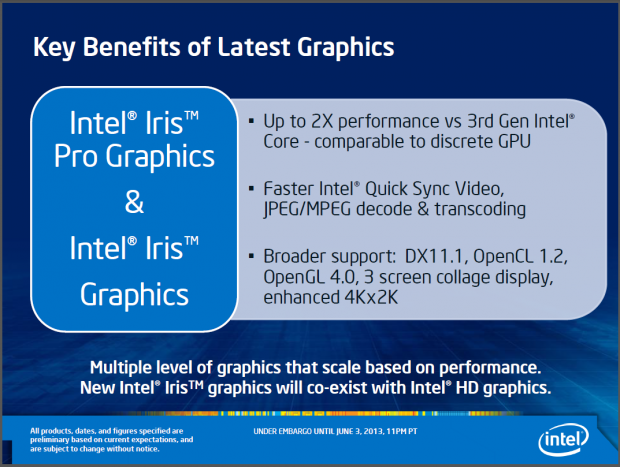 Key Benefits of Latest Graphics

Intel® Iris™ Pro Graphics & Intel® Iris™ Graphics

▪ Up to 2X performance vs 3rd Gen Intel® Core - comparable to discrete GPU

▪ Faster Intel® Quick Sync Video, JPEG/MPEG decode & transcoding

▪ Broader support: DX11.1, OpenCL 1.2, OpenGL 4.0, 3 screen collage display, enhanced 4Kx2K

Multiple level of graphics that scale based on performance. New Intel® Iris™ graphics will co-exist with Intel® HD graphics.

All products, dates, and figures specified are preliminary based on current expectations, and are subject to change without notice.

UNDER EMBARGO UNTIL JUNE 3, 2013, 11PM PT

intel